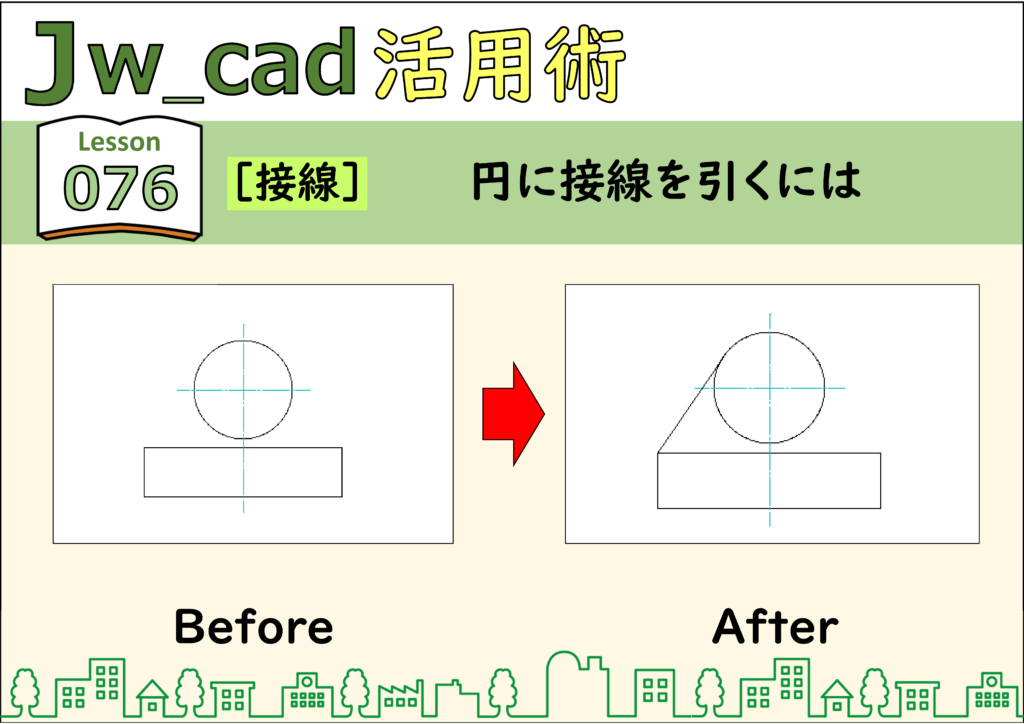 Jw_cad 活用術

Lesson
076

［接線］ 円に接線を引くには

Before

After